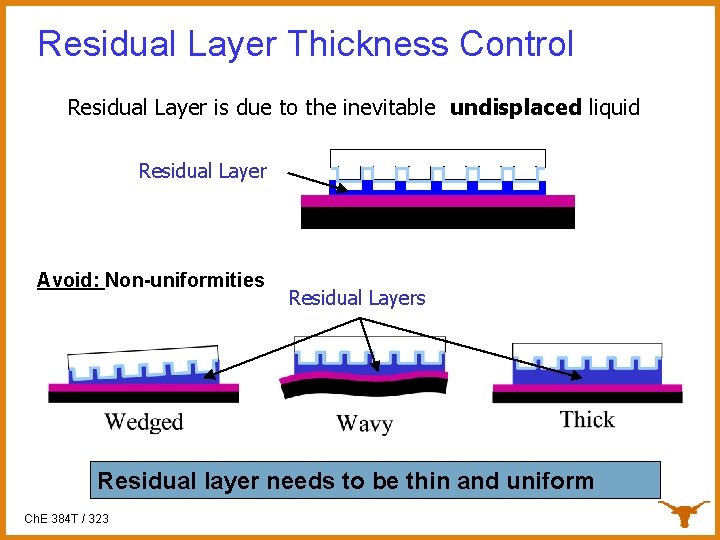 Residual Layer Thickness Control

Residual Layer is due to the inevitable undisplaced liquid

Residual Layer

Avoid: Non-uniformities

Residual Layers

Wedged

Wavy

Thick

Residual layer needs to be thin and uniform

ChE 384T / 323